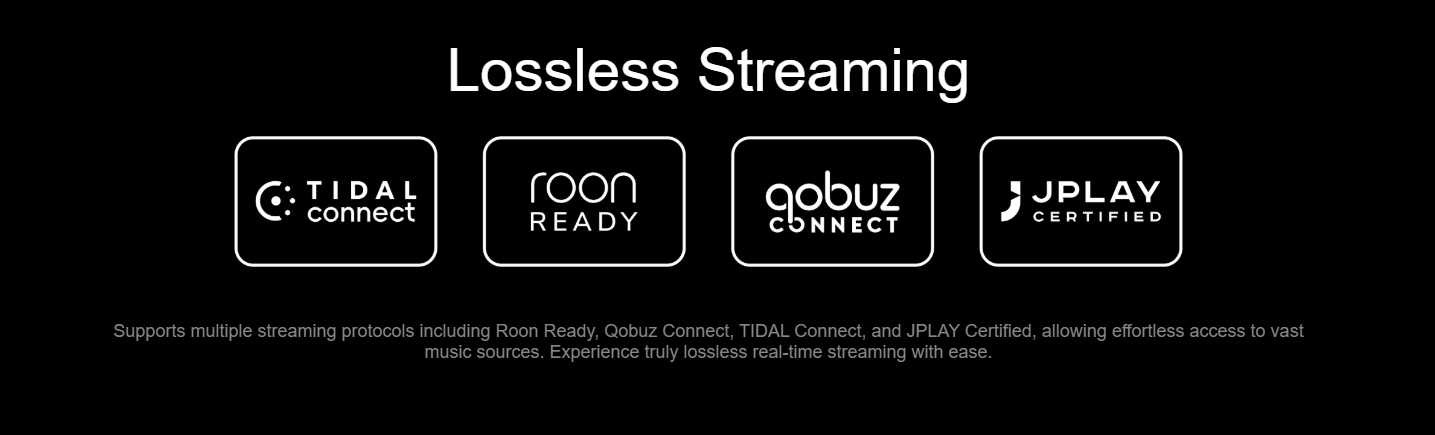 Lossless Streaming

TIDAL connect

roon READY

qobuz CONNECT

JPLAY CERTIFIED

Supports multiple streaming protocols including Roon Ready, Qobuz Connect, TIDAL Connect, and JPLAY Certified, allowing effortless access to vast music sources. Experience truly lossless real-time streaming with ease.